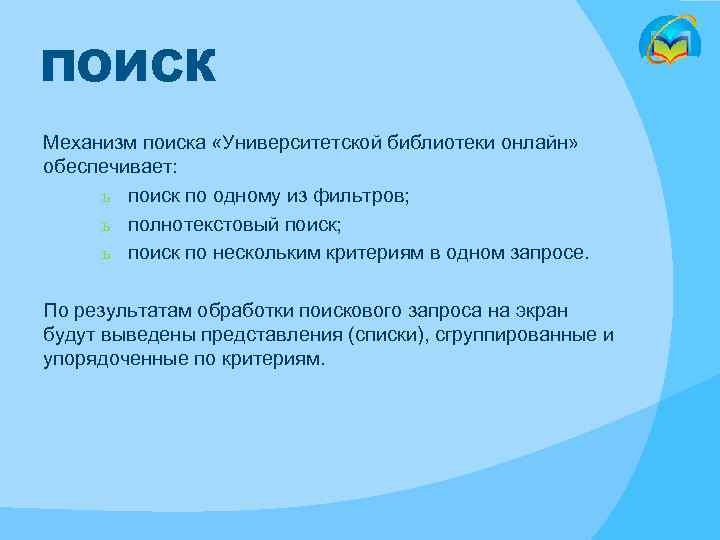 ПОИСК

Механизм поиска «Университетской библиотеки онлайн» обеспечивает:

ь поиск по одному из фильтров;
ь полнотекстовый поиск;
ь поиск по нескольким критериям в одном запросе.

По результатам обработки поискового запроса на экран будут выведены представления (списки), сгруппированные и упорядоченные по критериям.